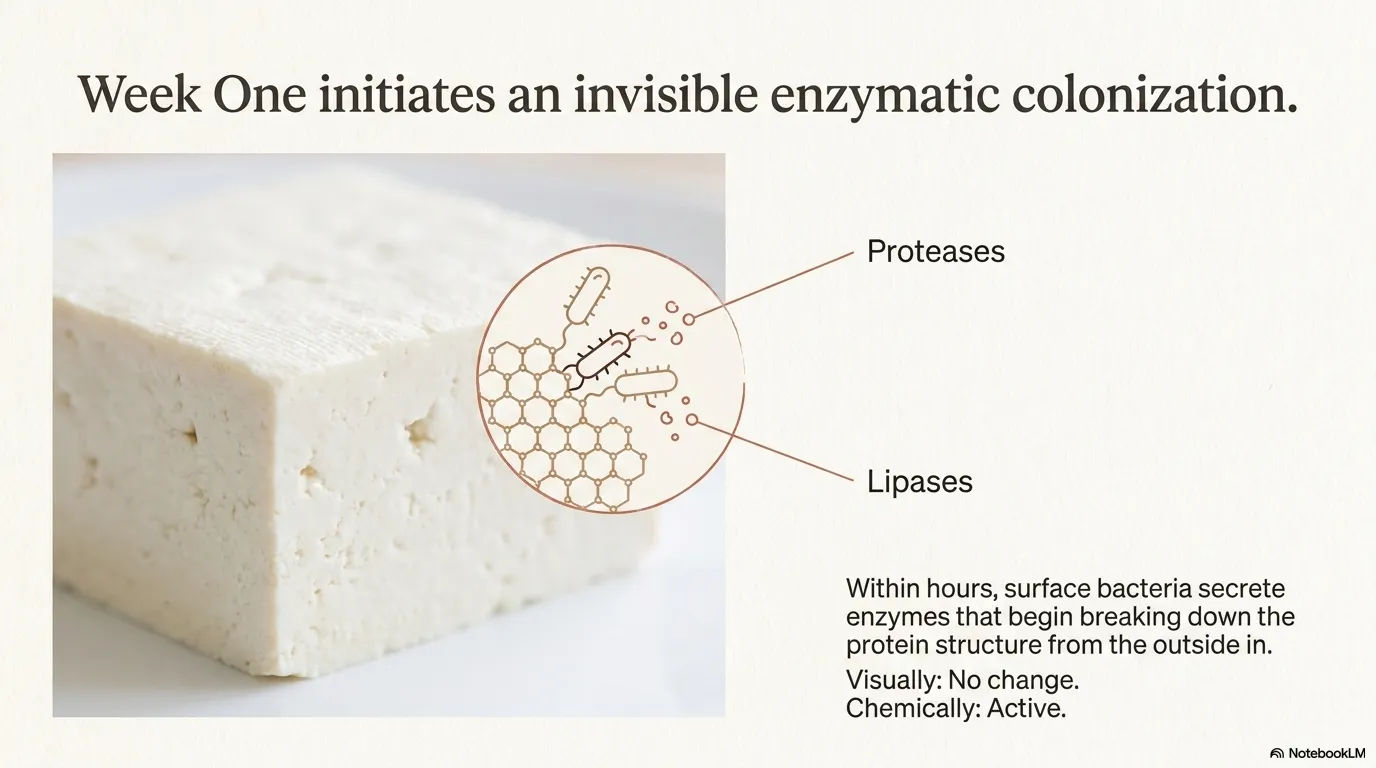 Week One initiates an invisible enzymatic colonization.

Proteases

Lipases

Within hours, surface bacteria secrete enzymes that begin breaking down the protein structure from the outside in.

Visually: No change.
Chemically: Active.

NotebookLM